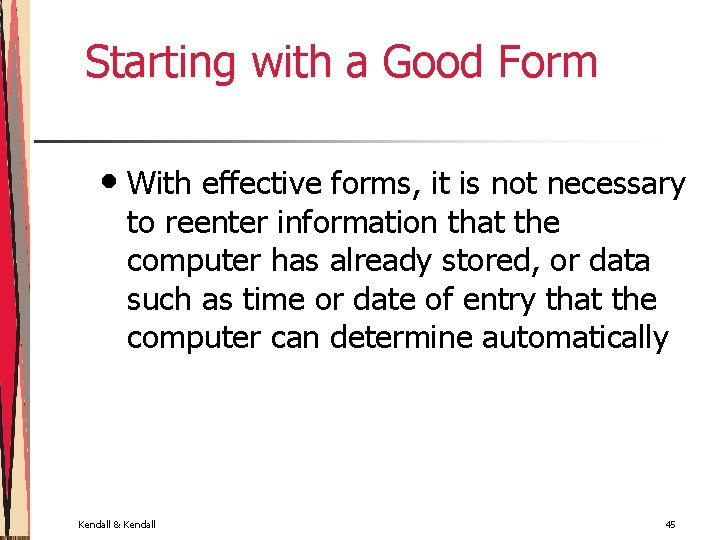 Starting with a Good Form

• With effective forms, it is not necessary to reenter information that the computer has already stored, or data such as time or date of entry that the computer can determine automatically

Kendall & Kendall

45